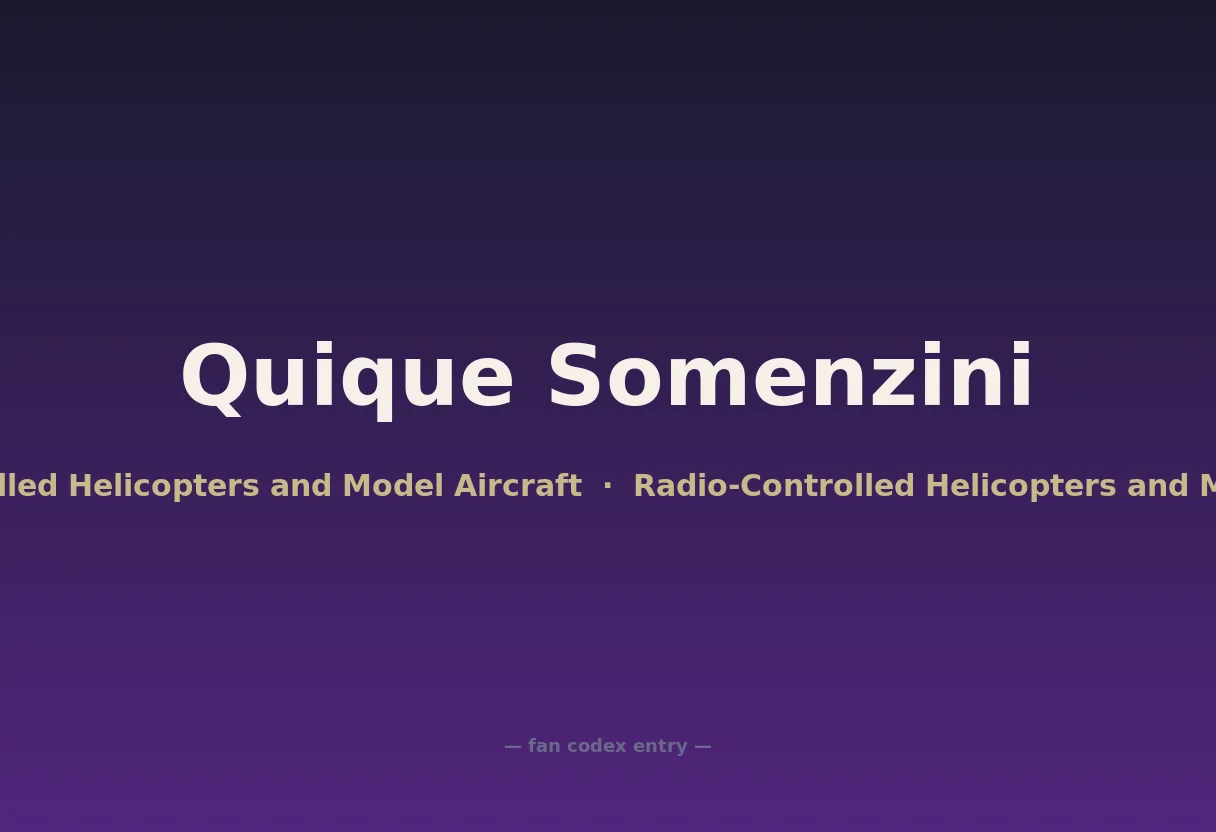 Quique Somenzini

lled Helicopters and Model Aircraft · Radio-Controlled Helicopters and M

— fan codex entry —